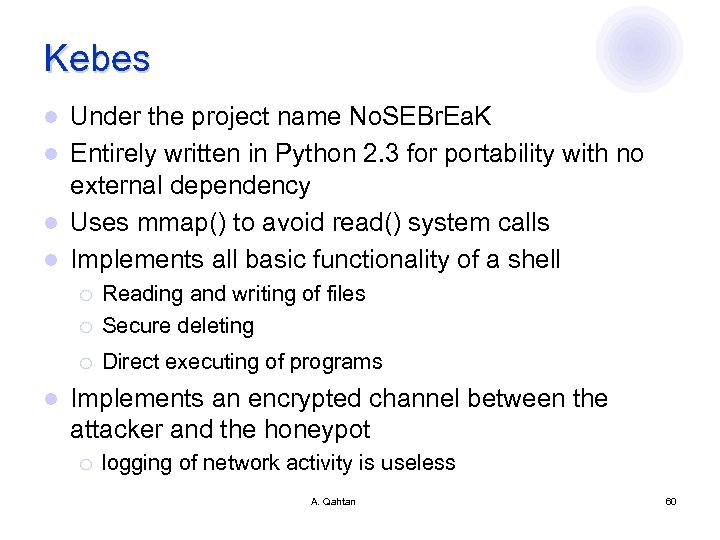 Kebes

- Under the project name NoSEBrEaK
- Entirely written in Python 2.3 for portability with no external dependency
- Uses mmap() to avoid read() system calls
- Implements all basic functionality of a shell
  - Reading and writing of files
  - Secure deleting
  - Direct executing of programs
- Implements an encrypted channel between the attacker and the honeypot
  - logging of network activity is useless

A. Qahtan

60